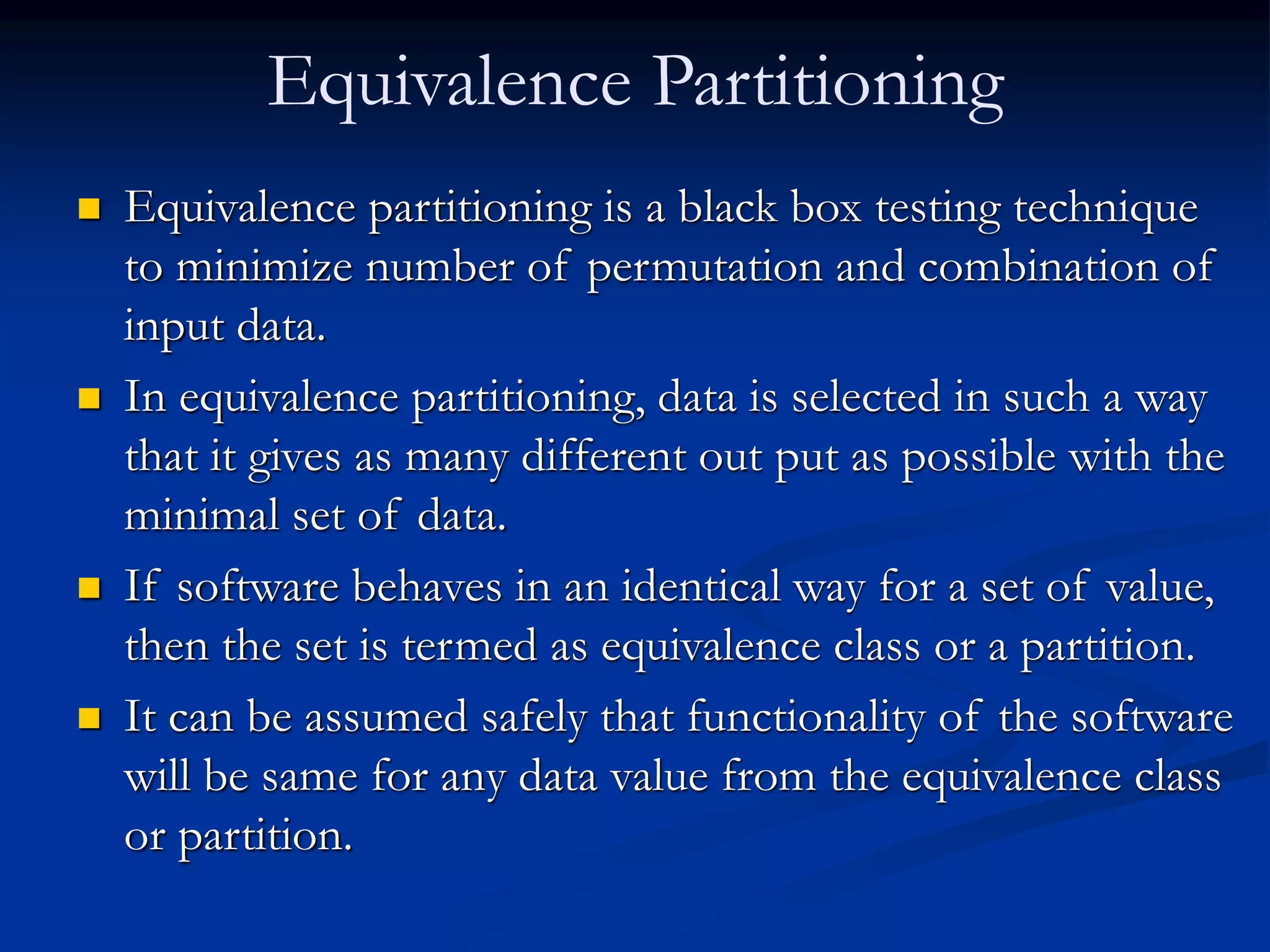 Equivalence Partitioning

Equivalence partitioning is a black box testing technique to minimize number of permutation and combination of input data.

In equivalence partitioning, data is selected in such a way that it gives as many different out put as possible with the minimal set of data.

If software behaves in an identical way for a set of value, then the set is termed as equivalence class or a partition.

It can be assumed safely that functionality of the software will be same for any data value from the equivalence class or partition.